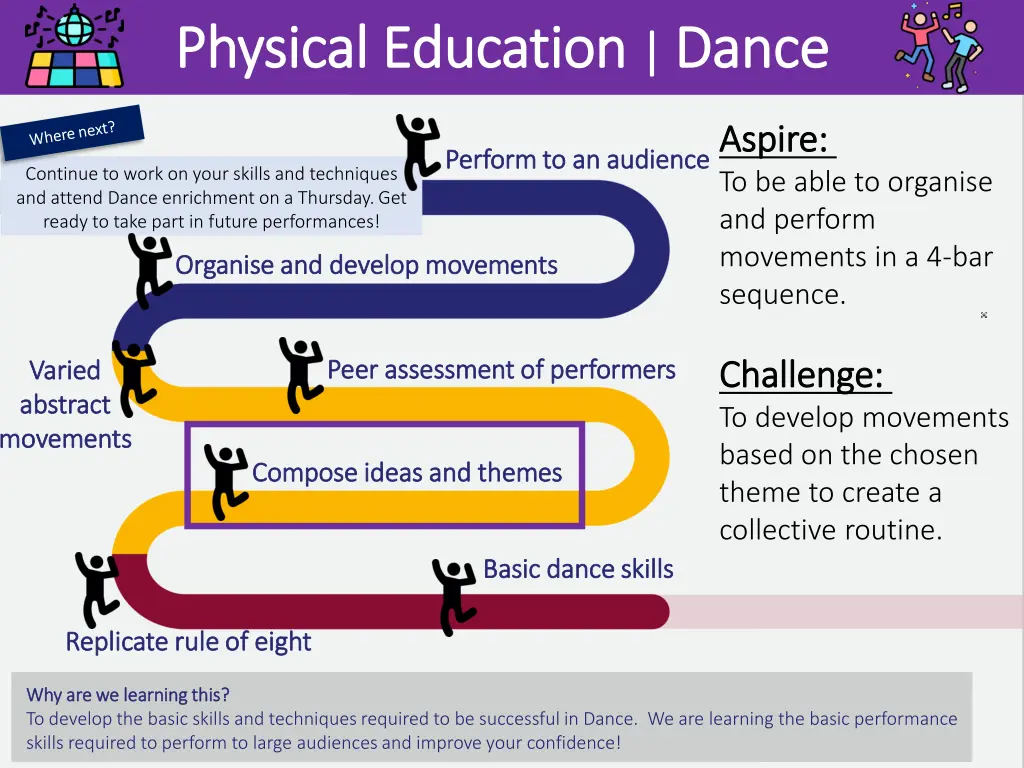 Physical Education | Dance

Where next?

Continue to work on your skills and techniques and attend Dance enrichment on a Thursday. Get ready to take part in future performances!

Perform to an audience

Organise and develop movements

Varied abstract movements

Peer assessment of performers

Compose ideas and themes

Basic dance skills

Replicate rule of eight

Aspire:
To be able to organise and perform movements in a 4-bar sequence.

Challenge:
To develop movements based on the chosen theme to create a collective routine.

Why are we learning this?
To develop the basic skills and techniques required to be successful in Dance. We are learning the basic performance skills required to perform to large audiences and improve your confidence!